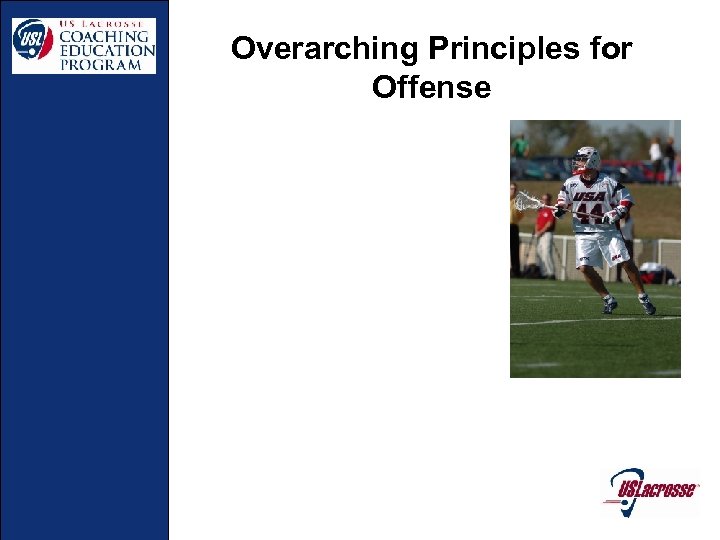 USL
US LACROSSE
COACHING
EDUCATION
PROGRAM

Overarching Principles for Offense

USA
44

USLacrosse